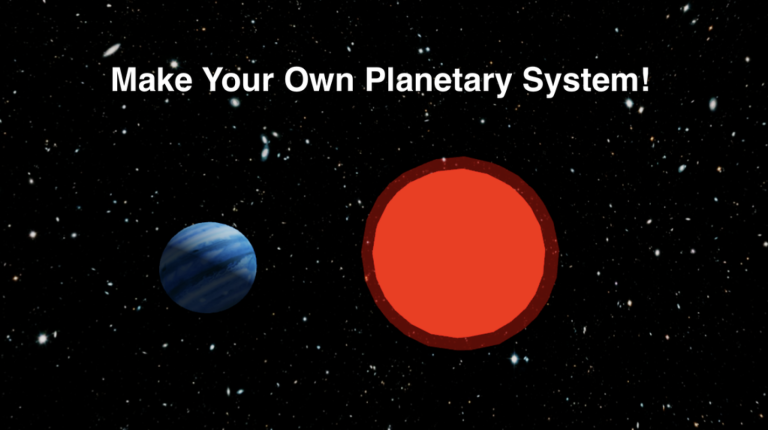 Make Your Own Planetary System!